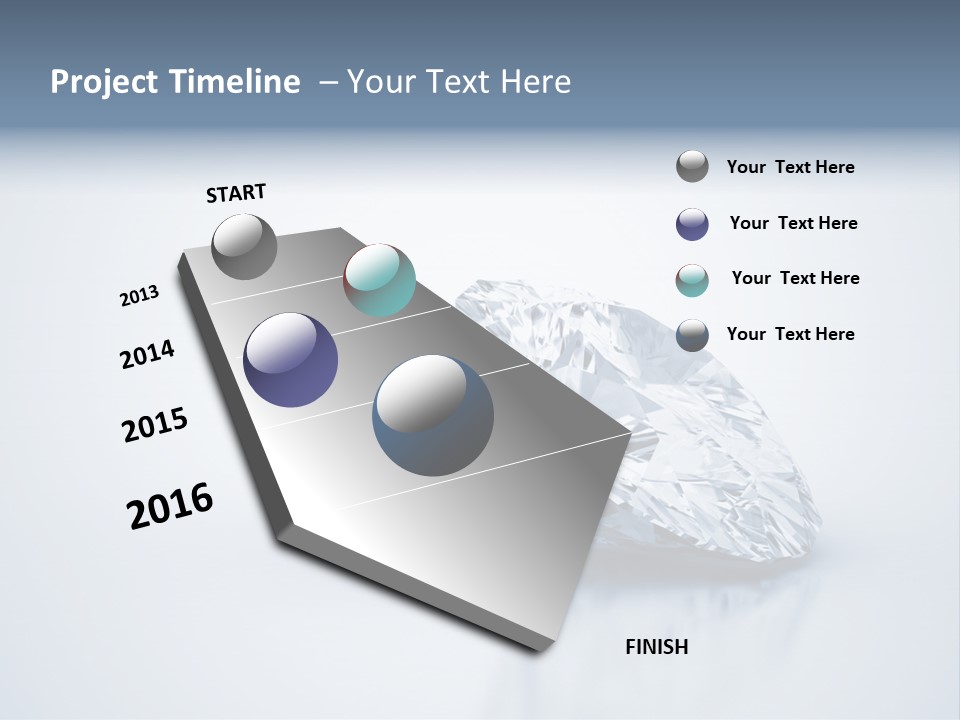 Project Timeline – Your Text Here

START

2013

2014

2015

2016

FINISH

Your Text Here

Your Text Here

Your Text Here

Your Text Here